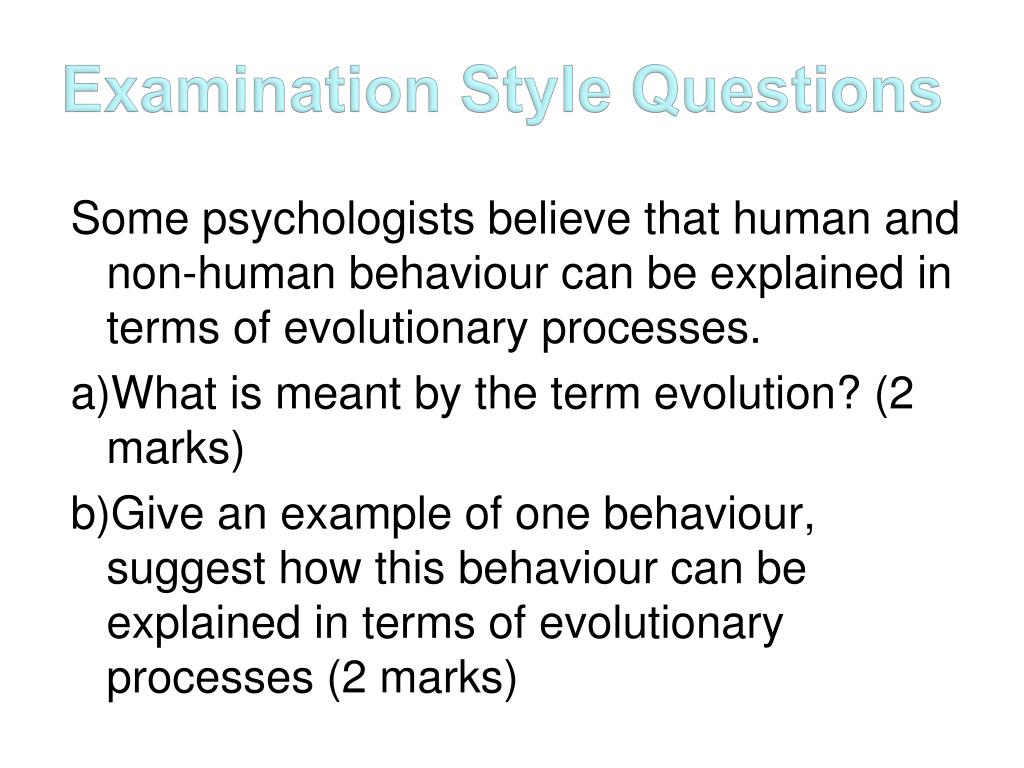 Examination Style Questions

Some psychologists believe that human and non-human behaviour can be explained in terms of evolutionary processes.

a)What is meant by the term evolution? (2 marks)

b)Give an example of one behaviour, suggest how this behaviour can be explained in terms of evolutionary processes (2 marks)